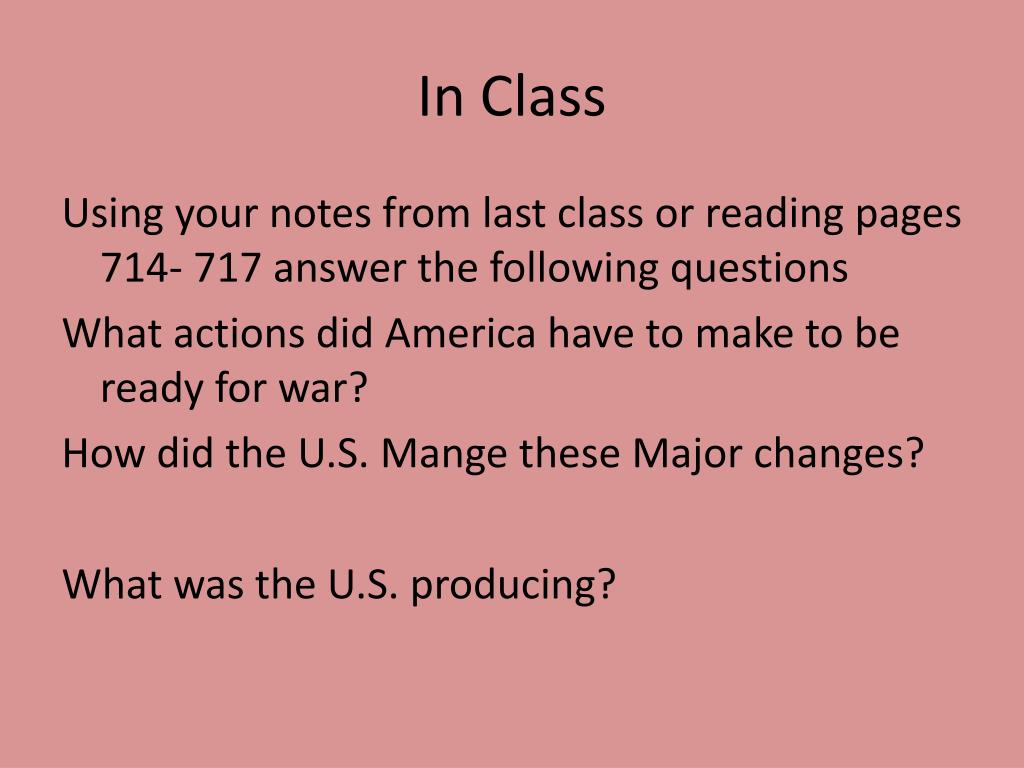 In Class

Using your notes from last class or reading pages 714- 717 answer the following questions

What actions did America have to make to be ready for war?

How did the U.S. Mange these Major changes?

What was the U.S. producing?